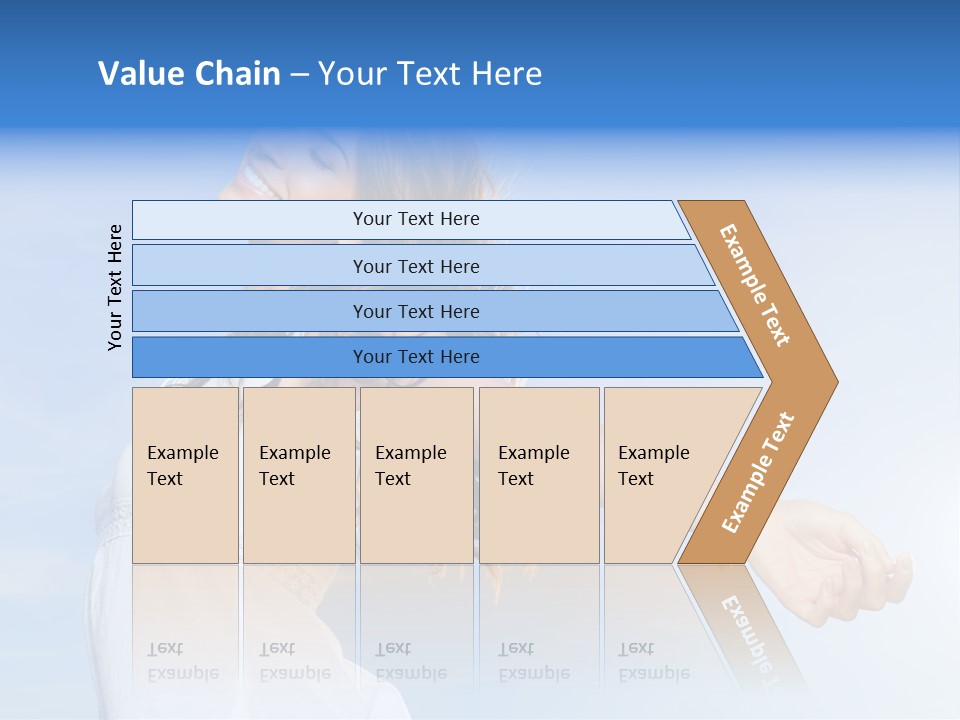 Value Chain – Your Text Here

Your Text Here

Your Text Here

Your Text Here

Your Text Here

Your Text Here

Example Text

Example Text

Example Text

Example Text

Example Text

Example Text

Example Text